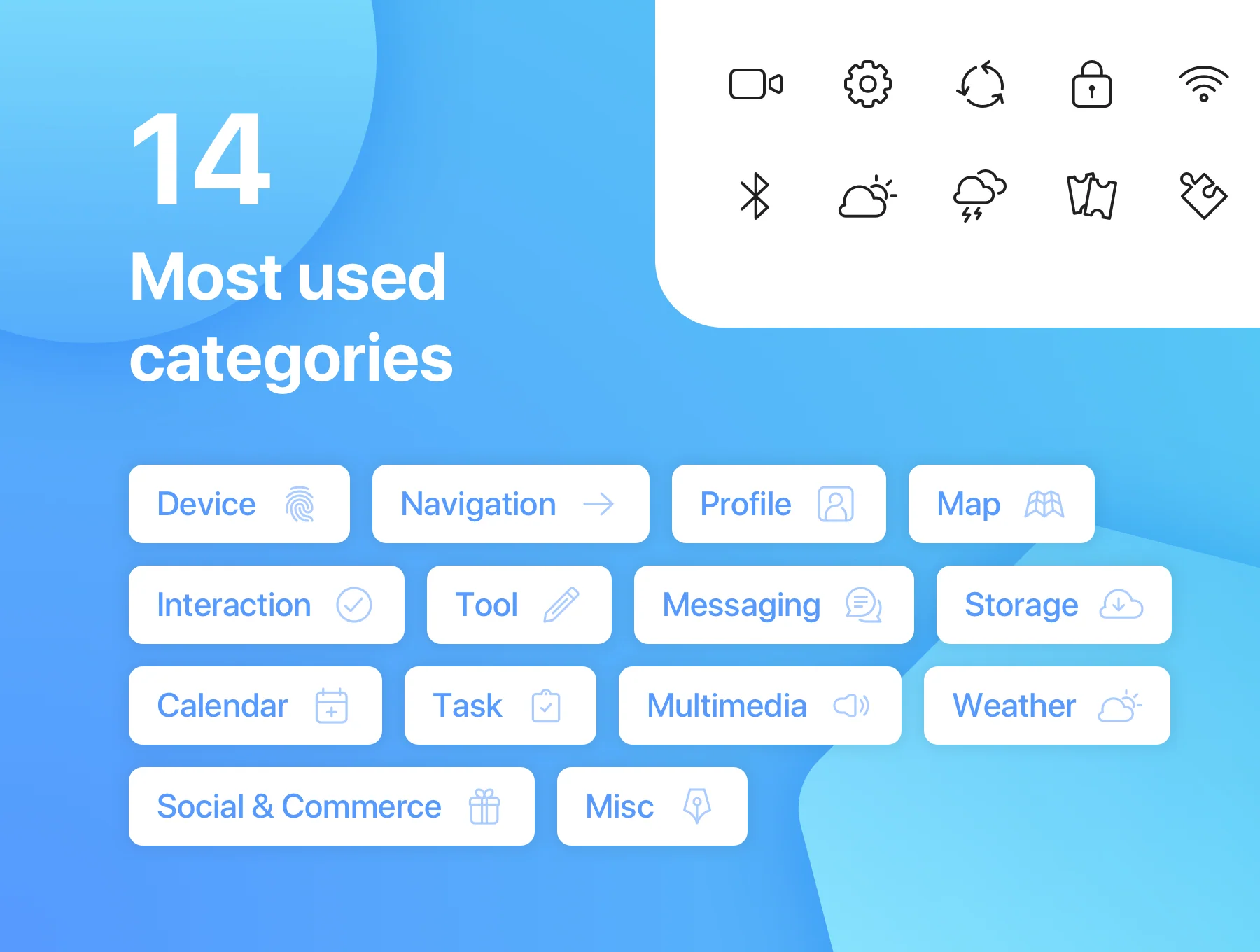 14
Most used categories

Device
Navigation
Profile
Map
Interaction
Tool
Messaging
Storage
Calendar
Task
Multimedia
Weather
Social & Commerce
Misc